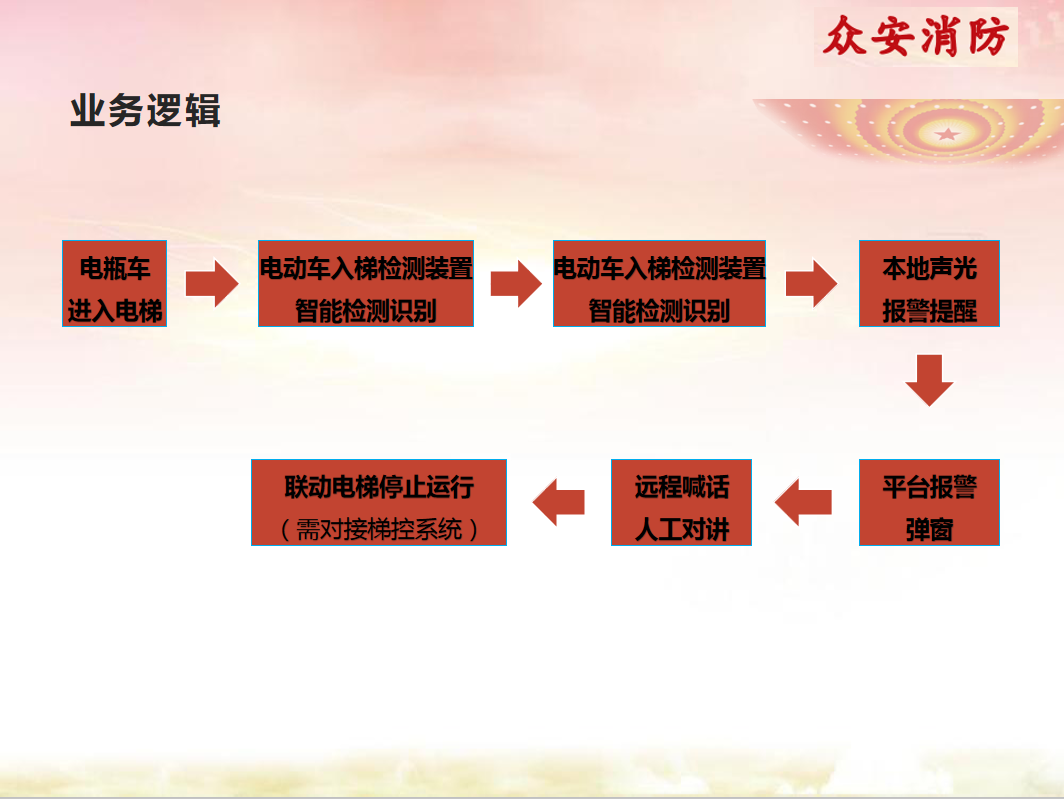 众安消防

业务逻辑

电瓶车
进入电梯

电动车入梯检测装置
智能检测识别

电动车入梯检测装置
智能检测识别

本地声光
报警提醒

平台报警
弹窗

远程喊话
人工对讲

联动电梯停止运行
（需对接梯控系统）